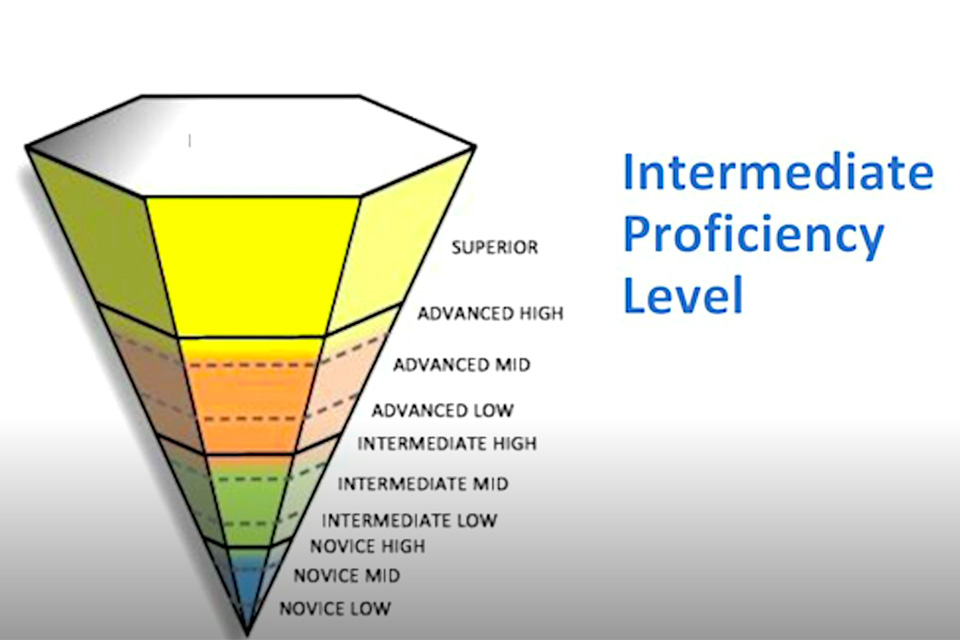 SUPERIOR
ADVANCED HIGH
ADVANCED MID
ADVANCED LOW
INTERMEDIATE HIGH
INTERMEDIATE MID
INTERMEDIATE LOW
NOVICE HIGH
NOVICE MID
NOVICE LOW

Intermediate Proficiency Level